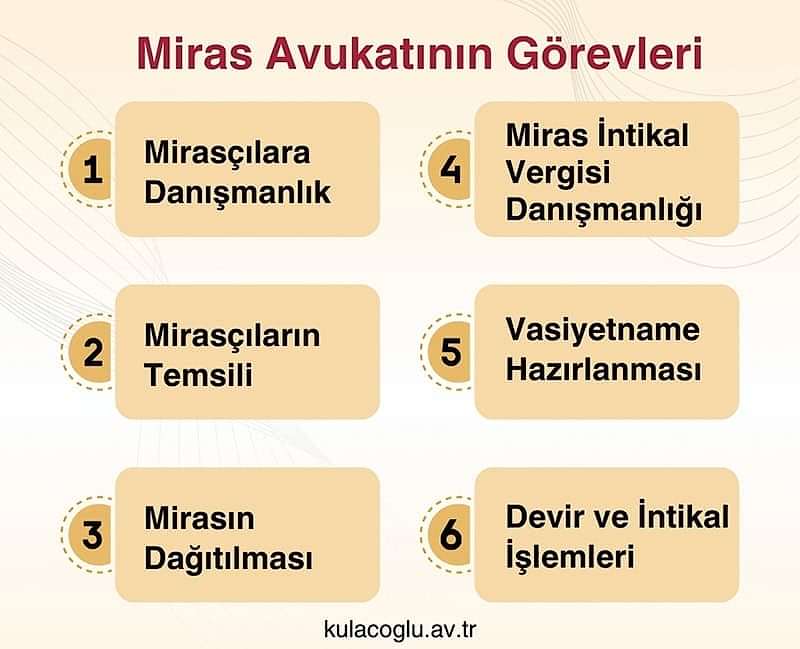 Miras Avukatının Görevleri

1 Mirasçılara Danışmanlık

2 Mirasçıların Temsili

3 Mirasın Dağıtılması

4 Miras İntikal Vergisi Danışmanlığı

5 Vasiyetname Hazırlanması

6 Devir ve İntikal İşlemleri

kulacoglu.av.tr